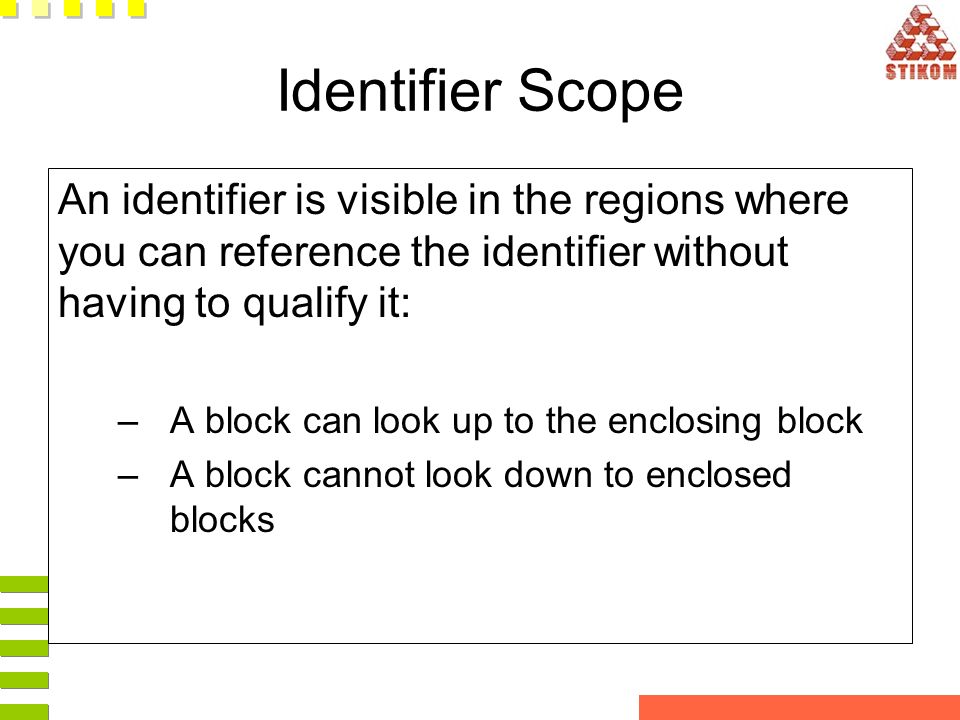 STIKOM

Identifier Scope

An identifier is visible in the regions where you can reference the identifier without having to qualify it:

– A block can look up to the enclosing block
– A block cannot look down to enclosed blocks